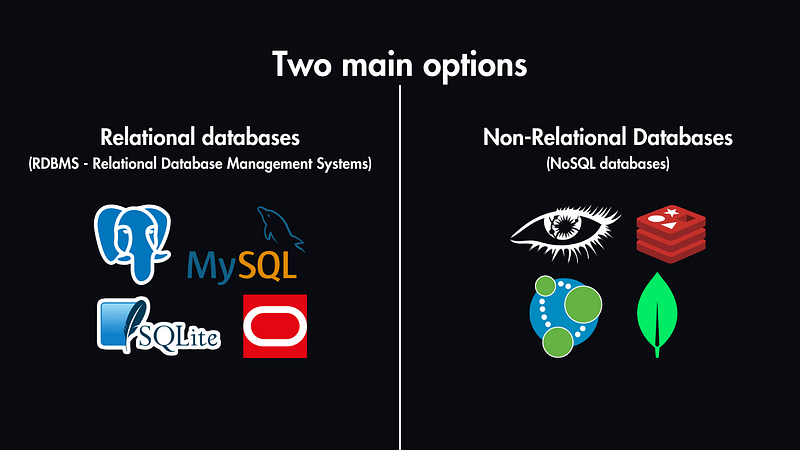 Two main options

Relational databases
(RDBMS - Relational Database Management Systems)

MySQL

SQLite

Non-Relational Databases
(NoSQL databases)